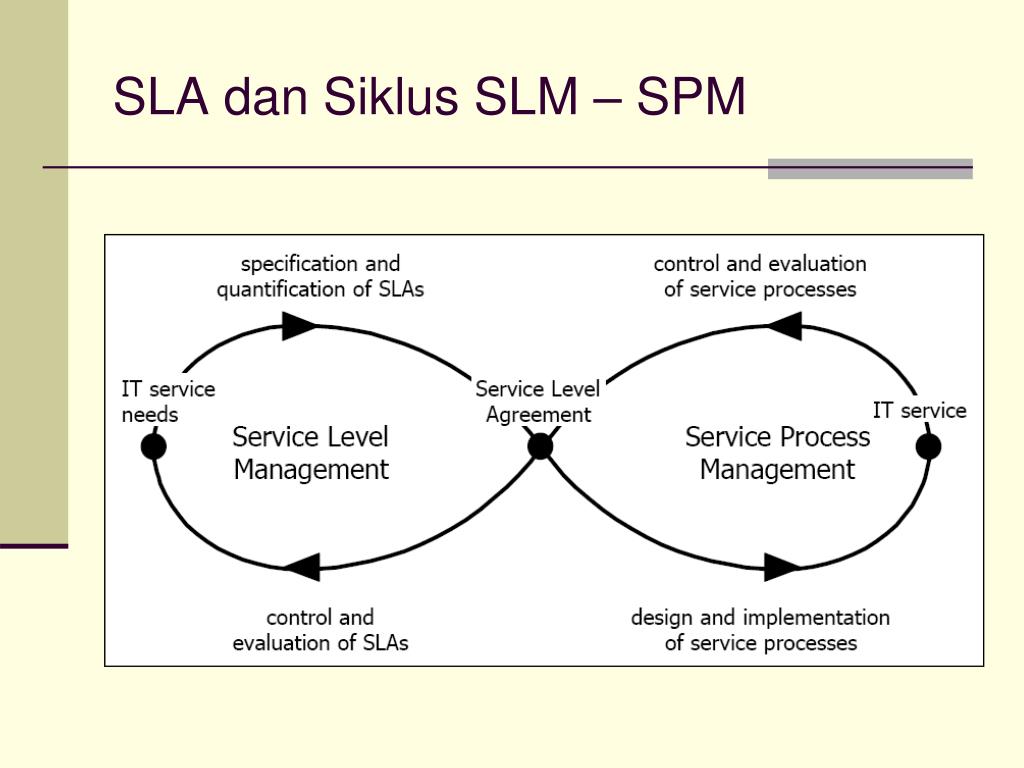 SLA dan Siklus SLM – SPM

specification and quantification of SLAs

control and evaluation of service processes

IT service needs

Service Level Agreement

IT service

Service Level Management

Service Process Management

control and evaluation of SLAs

design and implementation of service processes